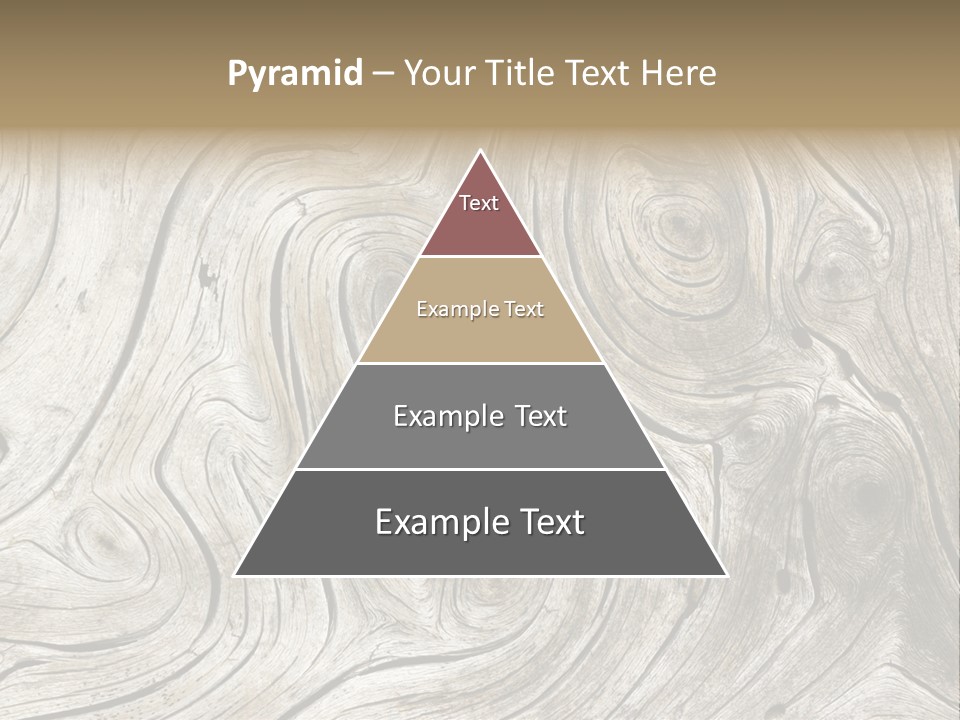 Pyramid – Your Title Text Here

Text

Example Text

Example Text

Example Text